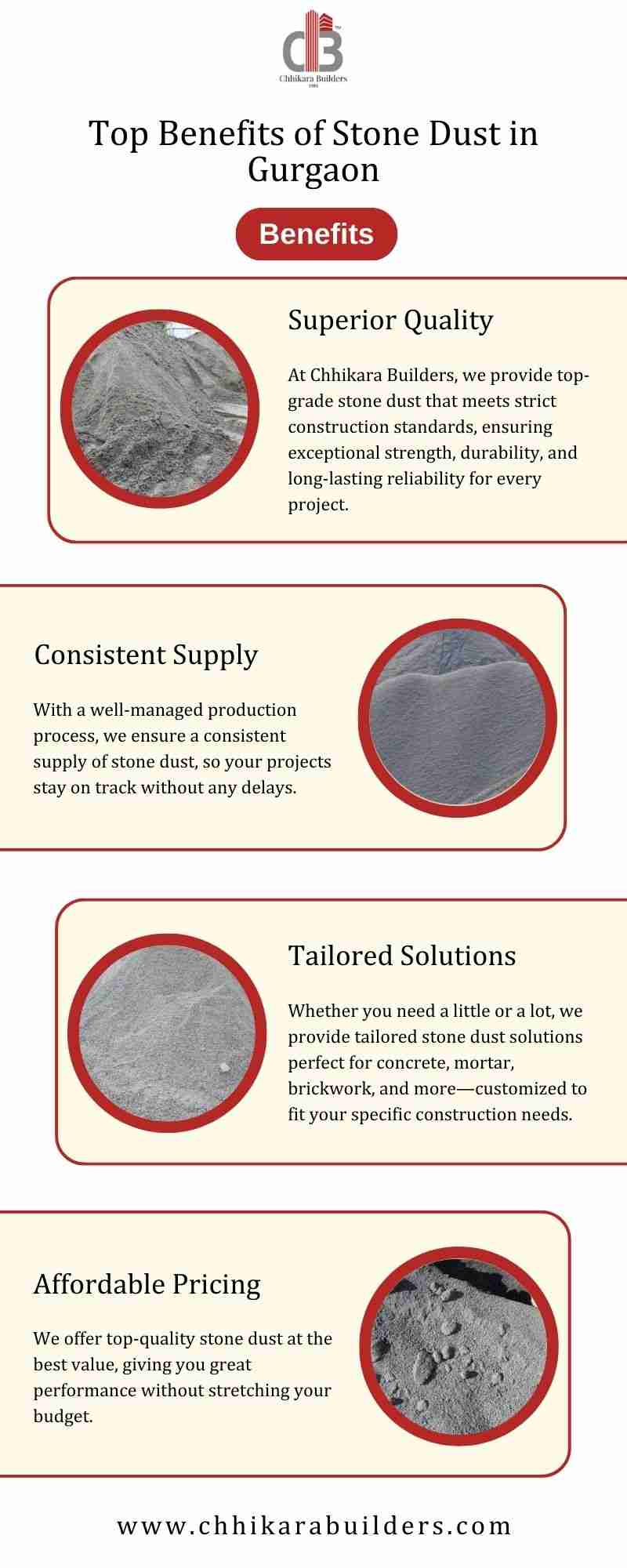 CB
Chhikara Builders

Top Benefits of Stone Dust in Gurgaon

Benefits

Superior Quality

At Chhikara Builders, we provide top-grade stone dust that meets strict construction standards, ensuring exceptional strength, durability, and long-lasting reliability for every project.

Consistent Supply

With a well-managed production process, we ensure a consistent supply of stone dust, so your projects stay on track without any delays.

Tailored Solutions

Whether you need a little or a lot, we provide tailored stone dust solutions perfect for concrete, mortar, brickwork, and more—customized to fit your specific construction needs.

Affordable Pricing

We offer top-quality stone dust at the best value, giving you great performance without stretching your budget.

www.chhikarabuilders.com